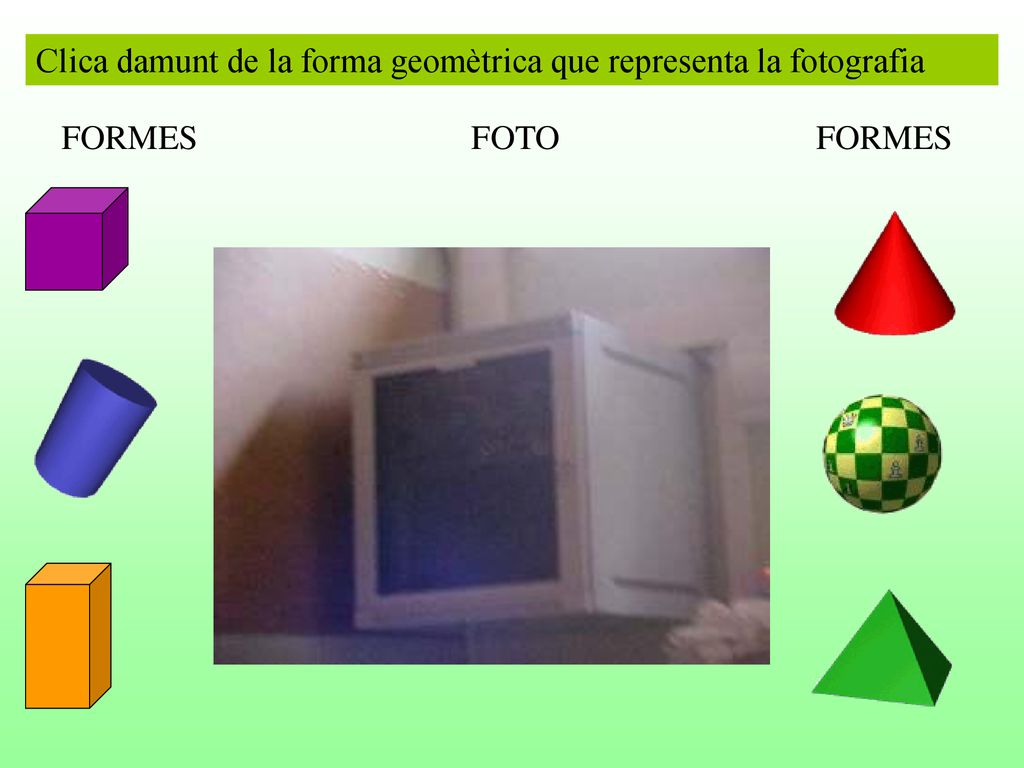 Clica damunt de la forma geomètrica que representa la fotografia

FORMES

FOTO

FORMES